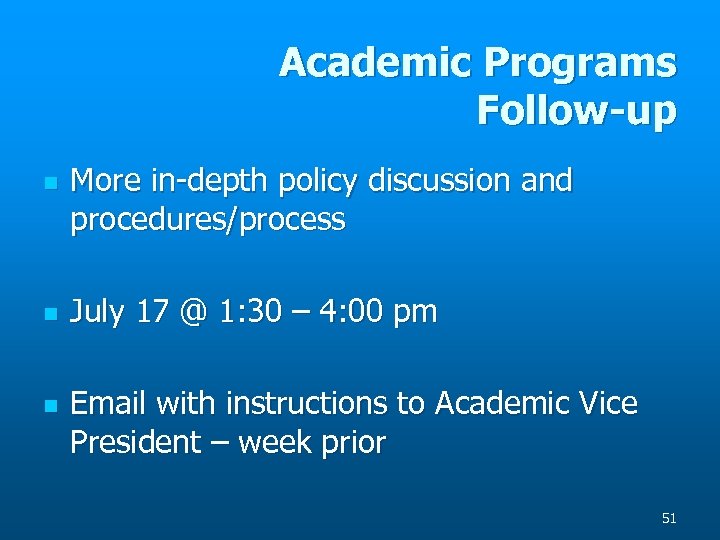 Academic Programs
Follow-up

- More in-depth policy discussion and procedures/process

- July 17 @ 1:30 – 4:00 pm

- Email with instructions to Academic Vice President – week prior

51